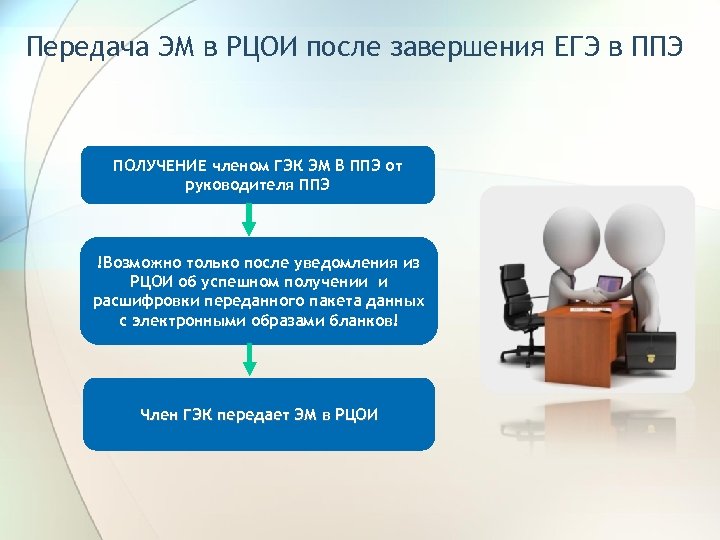 Передача ЭМ в РЦОИ после завершения ЕГЭ в ППЭ

ПОЛУЧЕНИЕ членом ГЭК ЭМ В ППЭ от руководителя ППЭ

!Возможно только после уведомления из РЦОИ об успешном получении и расшифровки переданного пакета данных с электронными образами бланков!

Член ГЭК передает ЭМ в РЦОИ